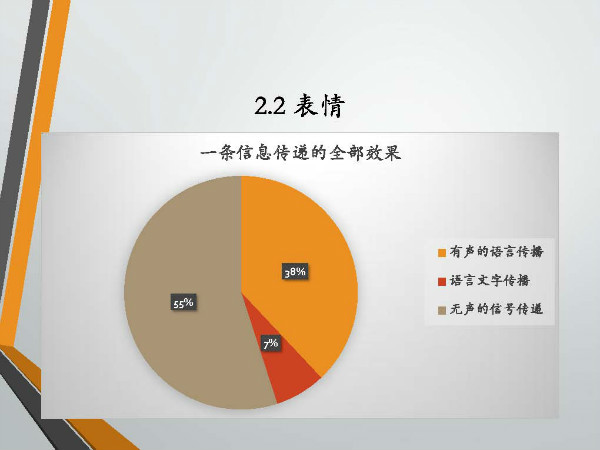 2.2 表情

一条信息传递的全部效果

38%

7%

55%

有声的语言传播

语言文字传播

无声的信号传递